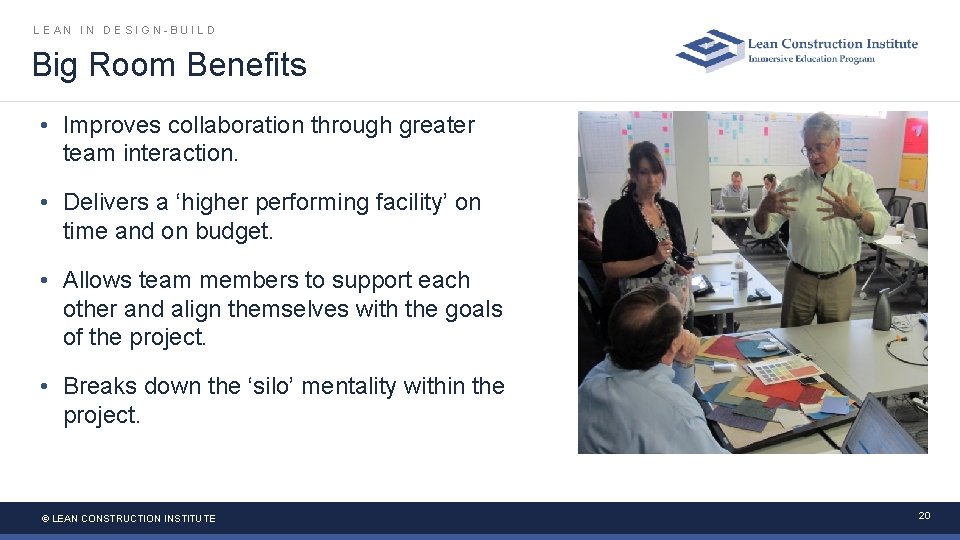 LEAN IN DESIGN-BUILD

Big Room Benefits

Lean Construction Institute
Immersive Education Program

• Improves collaboration through greater team interaction.

• Delivers a ‘higher performing facility’ on time and on budget.

• Allows team members to support each other and align themselves with the goals of the project.

• Breaks down the ‘silo’ mentality within the project.

© LEAN CONSTRUCTION INSTITUTE

20